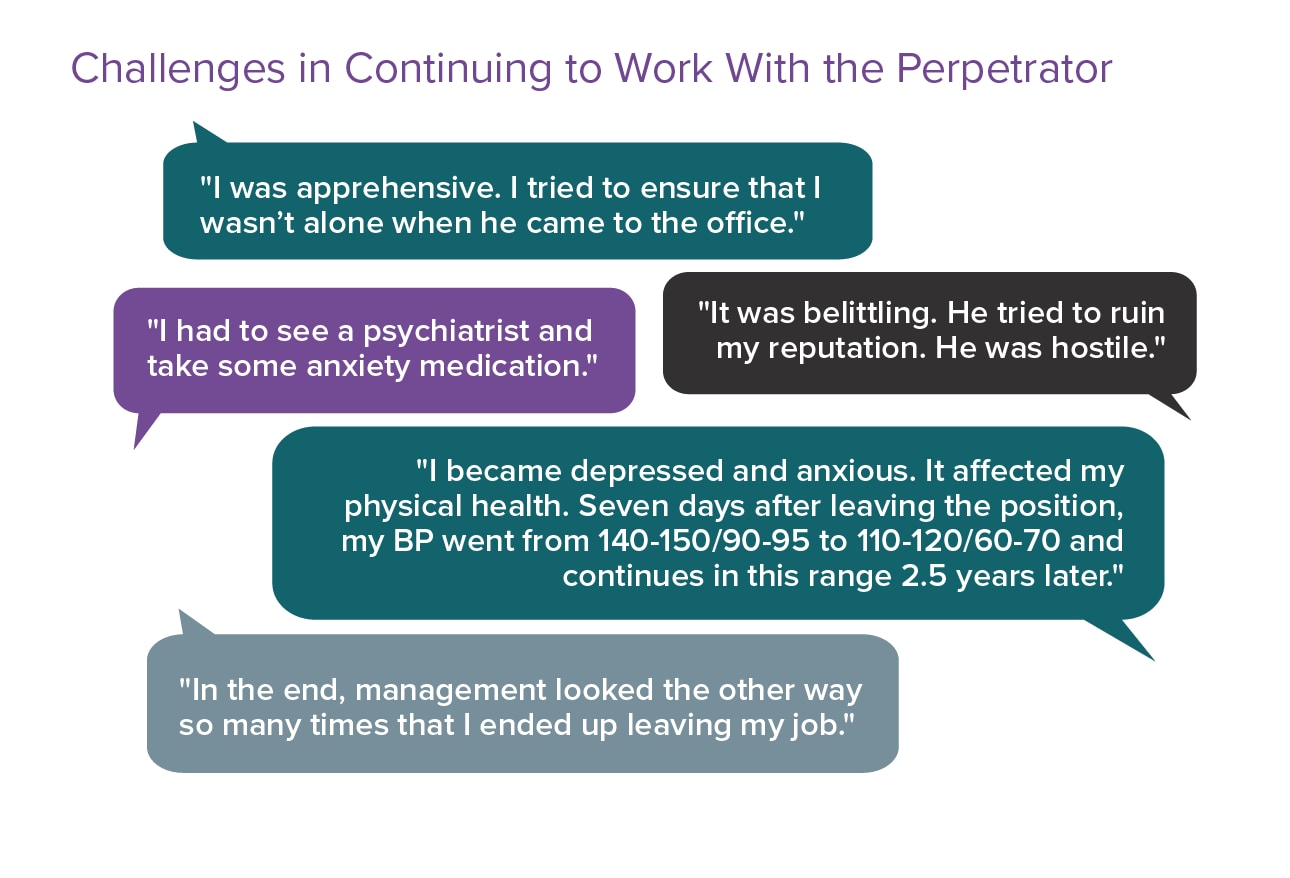 Challenges in Continuing to Work With the Perpetrator

"I was apprehensive. I tried to ensure that I wasn't alone when he came to the office."

"I had to see a psychiatrist and take some anxiety medication."

"It was belittling. He tried to ruin my reputation. He was hostile."

"I became depressed and anxious. It affected my physical health. Seven days after leaving the position, my BP went from 140-150/90-95 to 110-120/60-70 and continues in this range 2.5 years later."

"In the end, management looked the other way so many times that I ended up leaving my job."